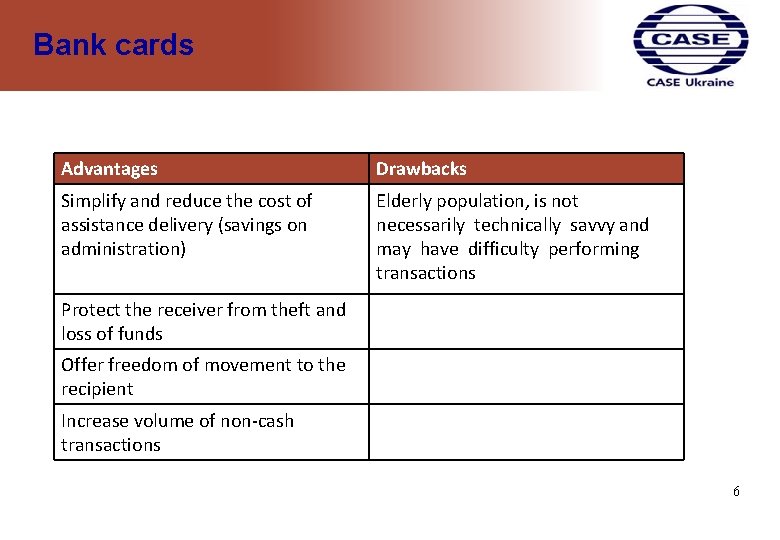 Bank cards

CASE
CASE Ukraine

| Advantages | Drawbacks |
|---|---|
| Simplify and reduce the cost of assistance delivery (savings on administration) | Elderly population, is not necessarily technically savvy and may have difficulty performing transactions |
| Protect the receiver from theft and loss of funds | |
| Offer freedom of movement to the recipient | |
| Increase volume of non-cash transactions | |

6